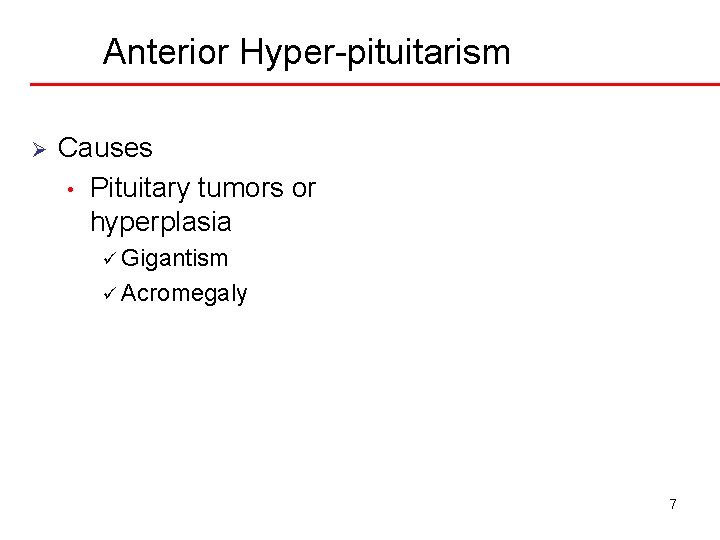 Anterior Hyper-pituitarism

➢ Causes

• Pituitary tumors or hyperplasia

✓ Gigantism

✓ Acromegaly

7